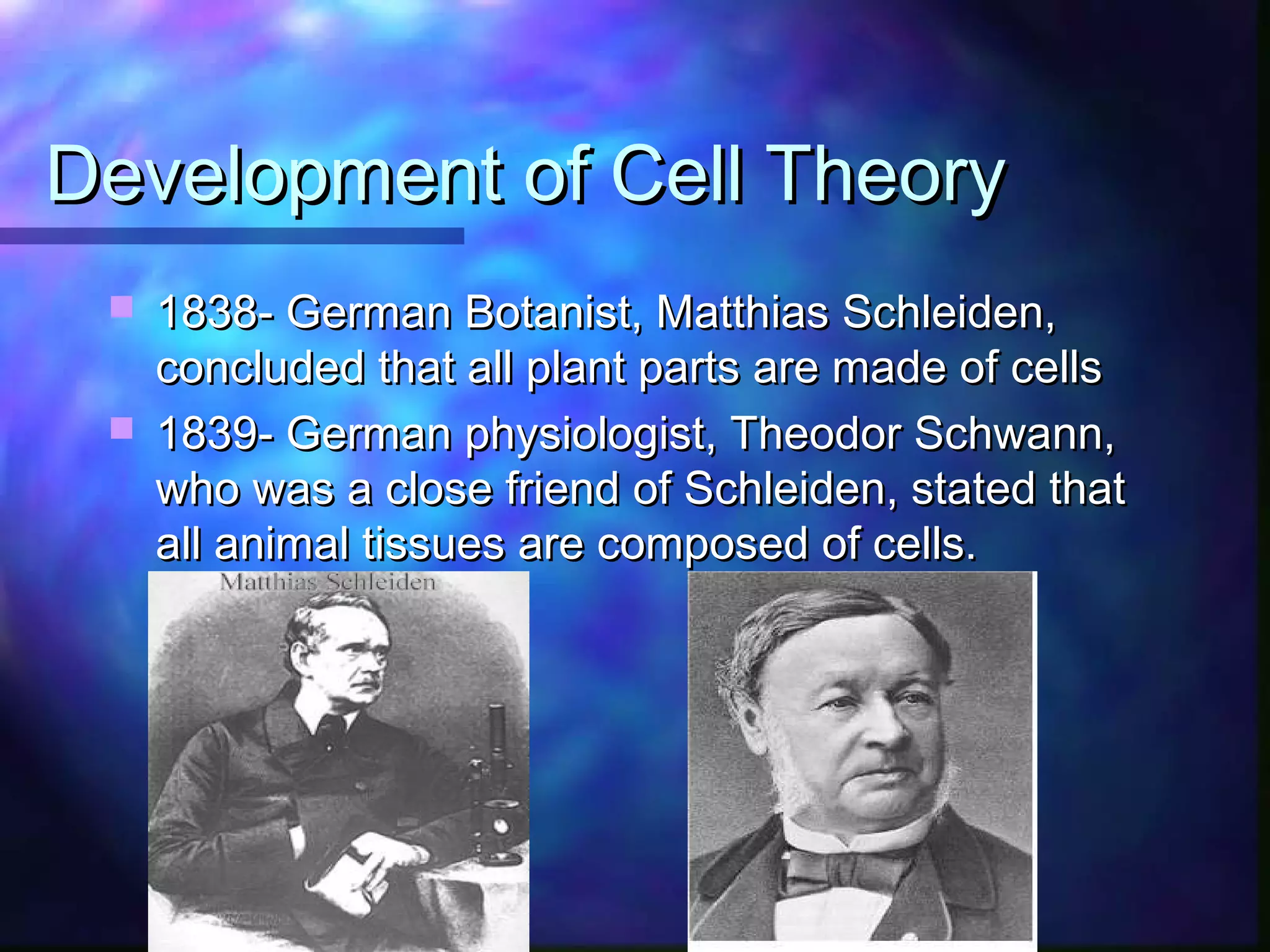 Development of Cell Theory

1838- German Botanist, Matthias Schleiden, concluded that all plant parts are made of cells

1839- German physiologist, Theodor Schwann, who was a close friend of Schleiden, stated that all animal tissues are composed of cells.

Matthias Schleiden